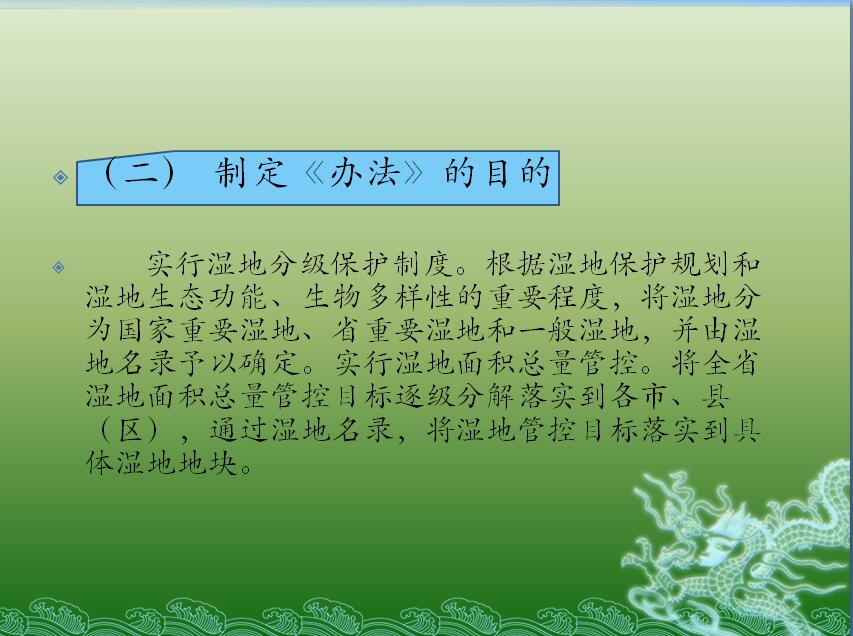 （二） 制定《办法》的目的

实行湿地分级保护制度。根据湿地保护规划和湿地生态功能、生物多样性的重要程度，将湿地分为国家重要湿地、省重要湿地和一般湿地，并由湿地名录予以确定。实行湿地面积总量管控。将全省湿地面积总量管控目标逐级分解落实到各市、县（区），通过湿地名录，将湿地管控目标落实到具体湿地地块。